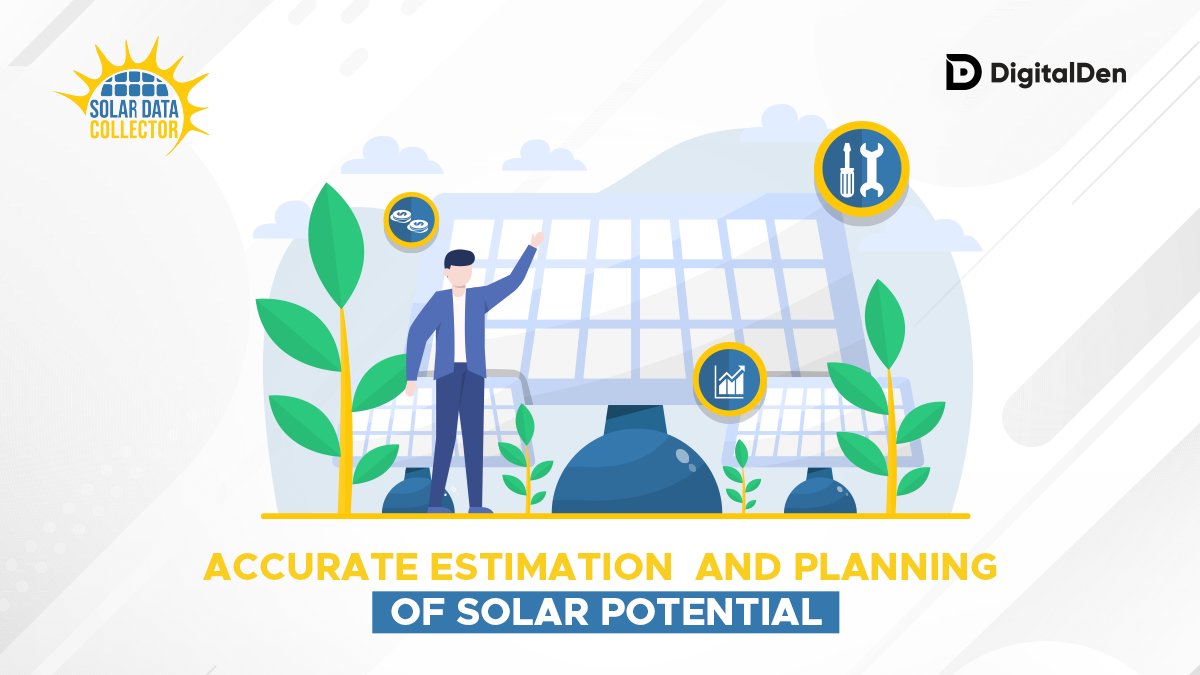 SOLAR DATA COLLECTOR

DigitalDen

ACCURATE ESTIMATION AND PLANNING OF SOLAR POTENTIAL